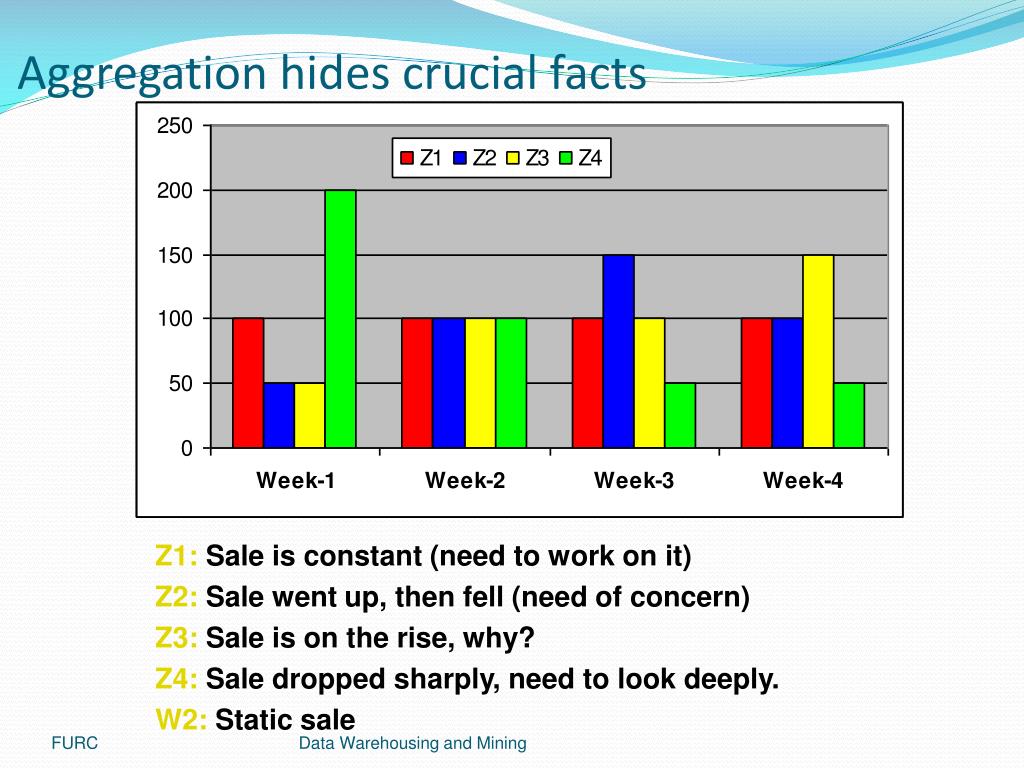 Aggregation hides crucial facts

250
200
150
100
50
0

Z1 Z2 Z3 Z4

Week-1 Week-2 Week-3 Week-4

Z1: Sale is constant (need to work on it)
Z2: Sale went up, then fell (need of concern)
Z3: Sale is on the rise, why?
Z4: Sale dropped sharply, need to look deeply.
W2: Static sale

FURC Data Warehousing and Mining